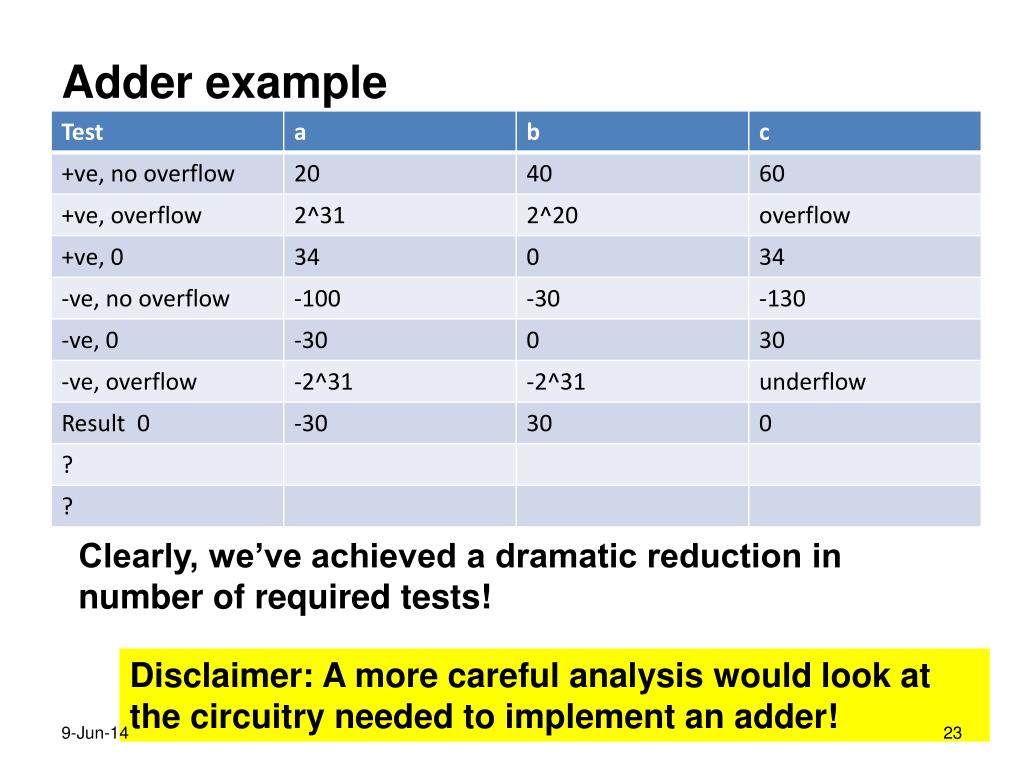 Adder example

| Test | a | b | c |
|---|---|---|---|
| +ve, no overflow | 20 | 40 | 60 |
| +ve, overflow | 2^31 | 2^20 | overflow |
| +ve, 0 | 34 | 0 | 34 |
| -ve, no overflow | -100 | -30 | -130 |
| -ve, 0 | -30 | 0 | 30 |
| -ve, overflow | -2^31 | -2^31 | underflow |
| Result 0 | -30 | 30 | 0 |
| ? | | | |
| ? | | | |

Clearly, we've achieved a dramatic reduction in number of required tests!

Disclaimer: A more careful analysis would look at the circuitry needed to implement an adder!

9-Jun-14

23